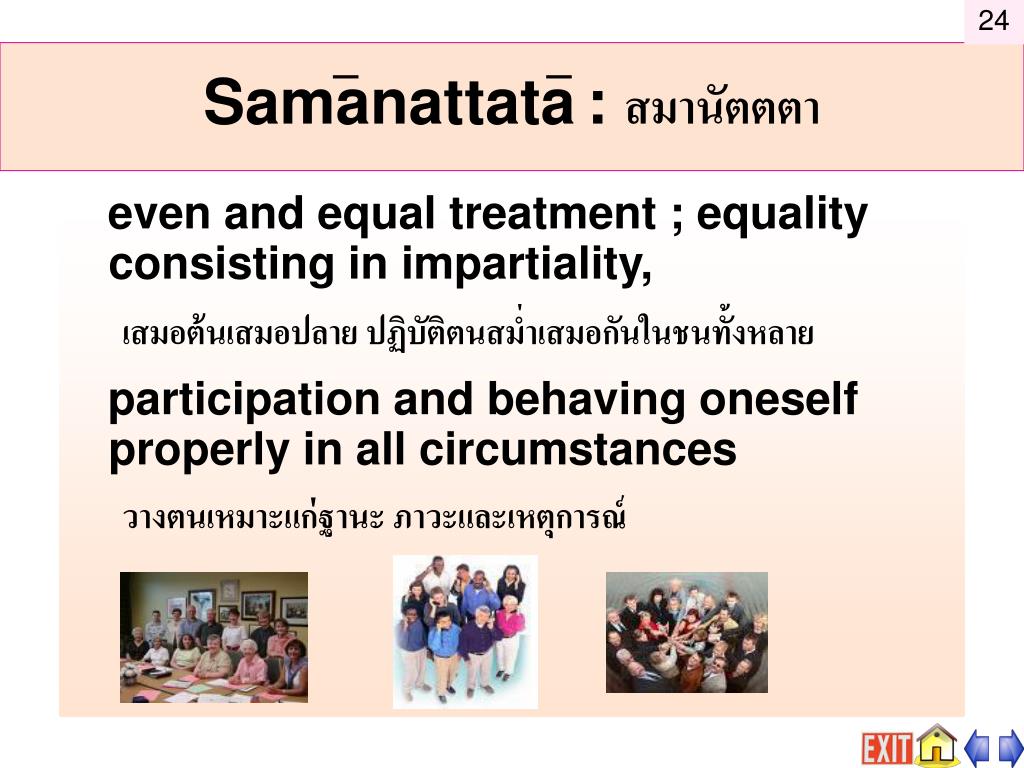 24

Samānattatā : สมานัตตตา

even and equal treatment ; equality consisting in impartiality,

เสมอต้นเสมอปลาย ปฏิบัติตนสม่ำเสมอกันในชนทั้งหลาย

participation and behaving oneself properly in all circumstances

วางตนเหมาะแก่ฐานะ ภาวะและเหตุการณ์

EXIT